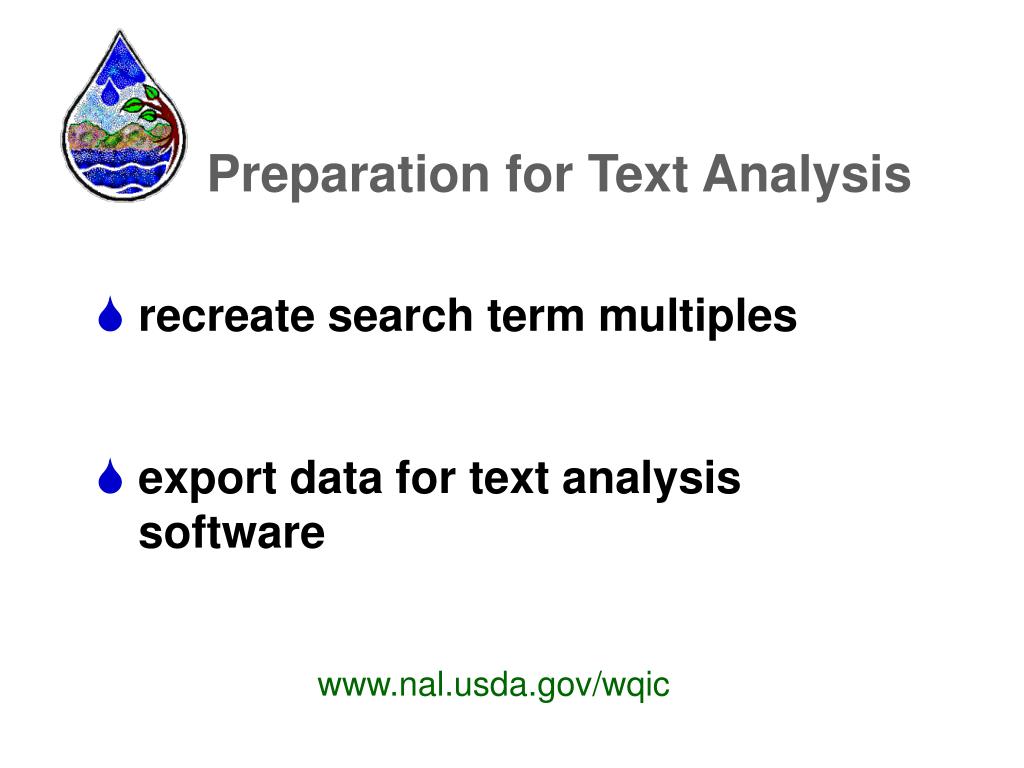 Preparation for Text Analysis

recreate search term multiples

export data for text analysis software

www.nal.usda.gov/wqic